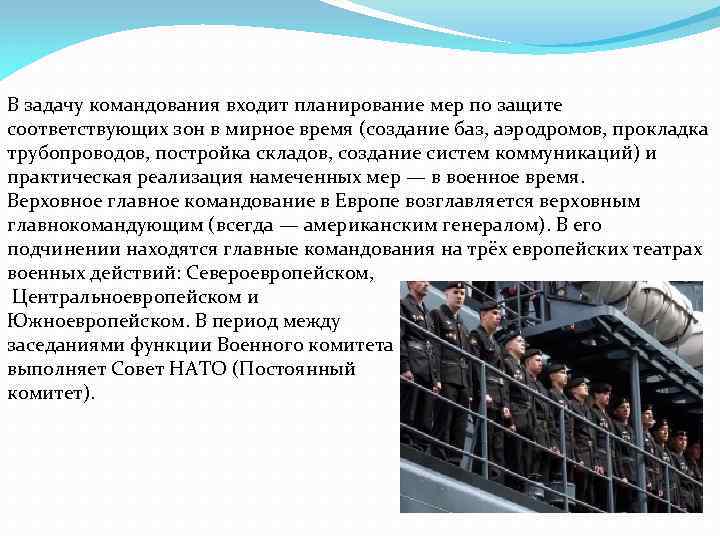 В задачу командования входит планирование мер по защите соответствующих зон в мирное время (создание баз, аэродромов, прокладка трубопроводов, постройка складов, создание систем коммуникаций) и практическая реализация намеченных мер — в военное время. Верховное главное командование в Европе возглавляется верховным главнокомандующим (всегда — американским генералом). В его подчинении находятся главные командования на трёх европейских театрах военных действий: Североевропейском, Центральноевропейском и Южноевропейском. В период между заседаниями функции Военного комитета выполняет Совет НАТО (Постоянный комитет).